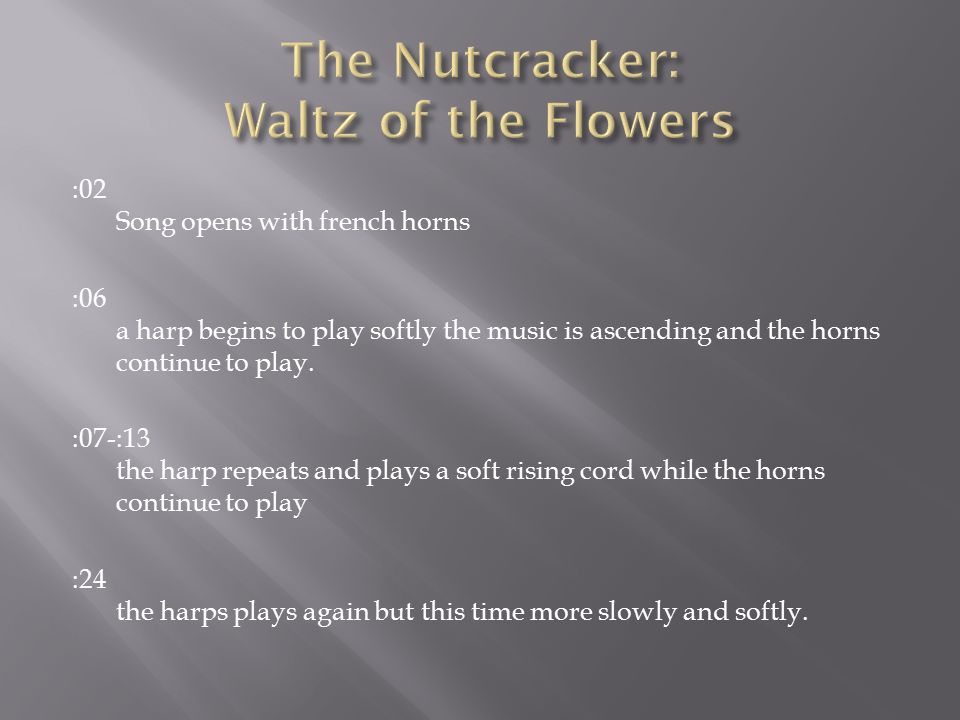 The Nutcracker:
Waltz of the Flowers

:02
Song opens with french horns

:06
a harp begins to play softly the music is ascending and the horns continue to play.

:07-:13
the harp repeats and plays a soft rising cord while the horns continue to play

:24
the harps plays again but this time more slowly and softly.